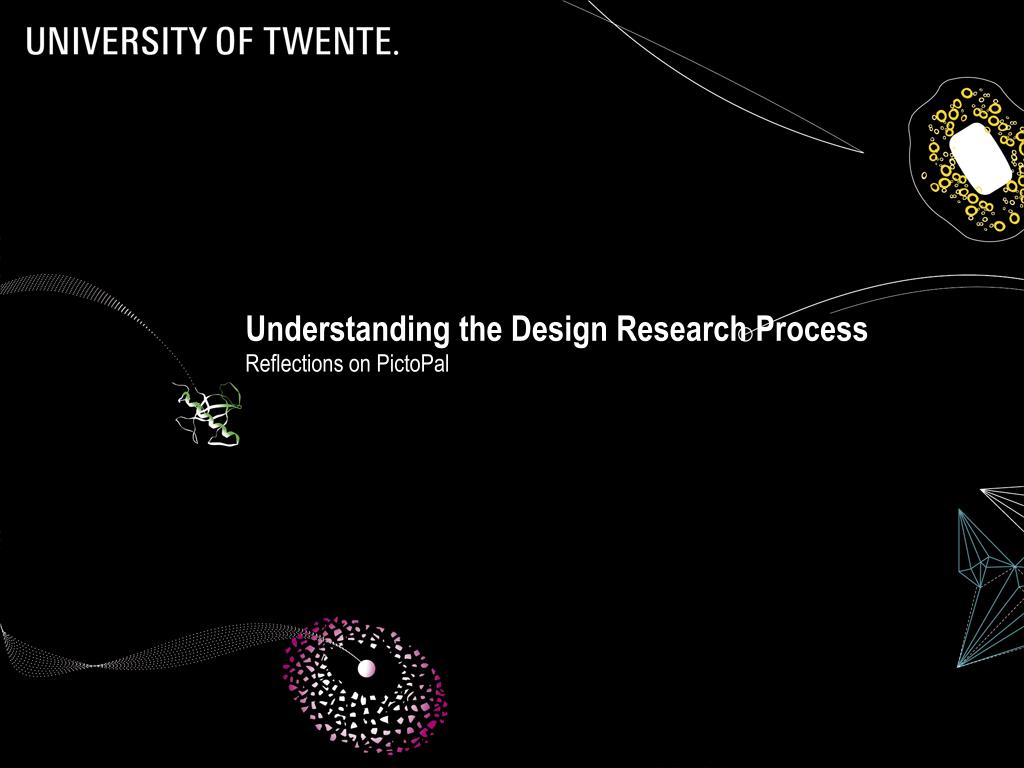 UNIVERSITY OF TWENTE.

Understanding the Design Research Process
Reflections on PictoPal